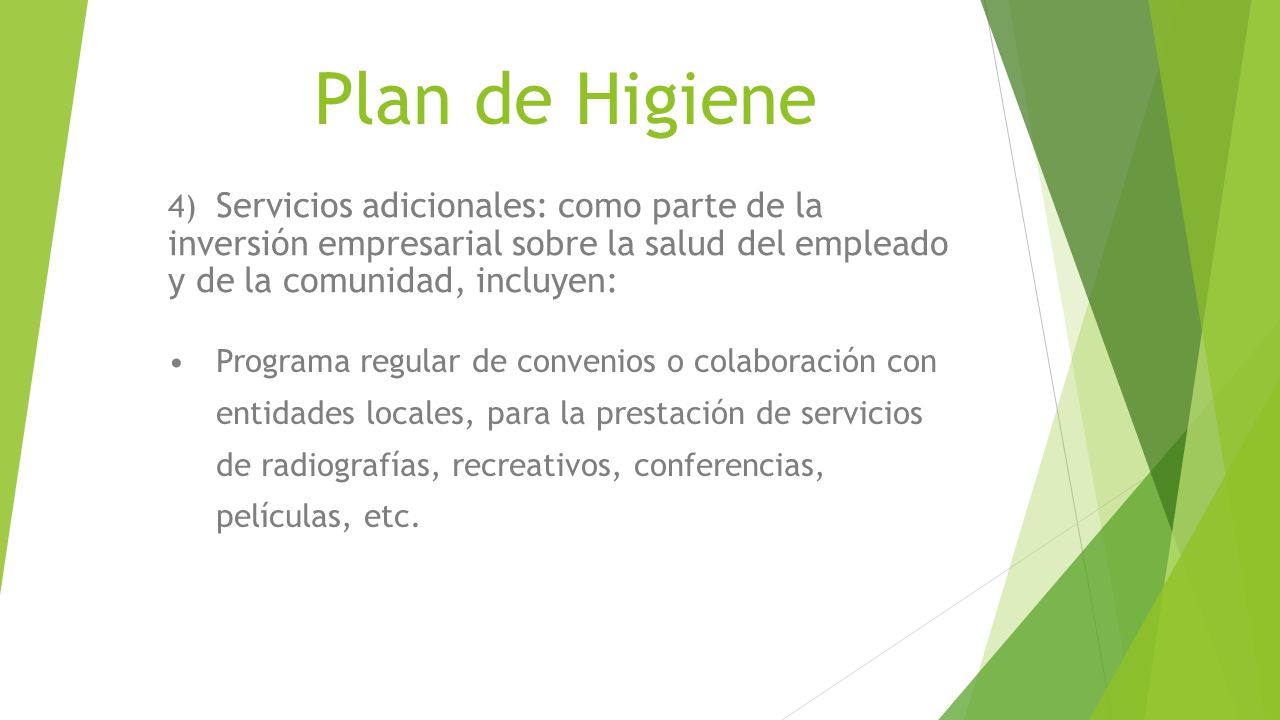 Plan de Higiene

4) Servicios adicionales: como parte de la inversión empresarial sobre la salud del empleado y de la comunidad, incluyen:

• Programa regular de convenios o colaboración con entidades locales, para la prestación de servicios de radiografías, recreativos, conferencias, películas, etc.